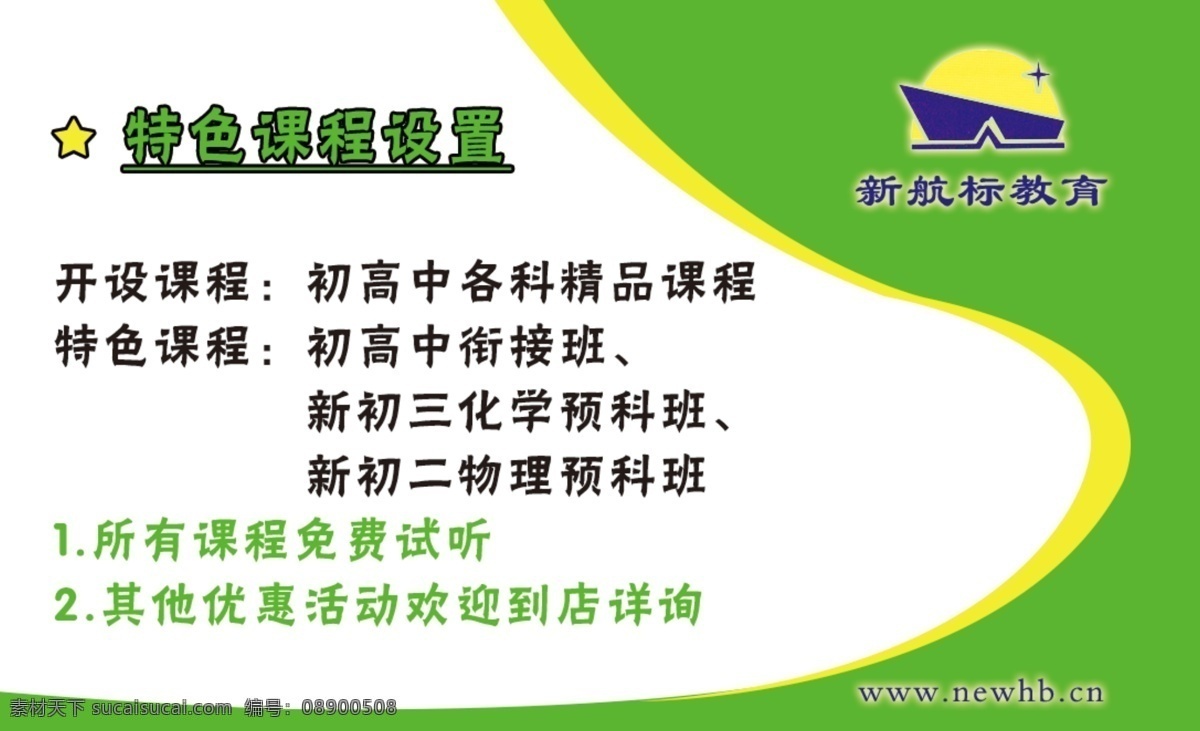 特色课程设置

新航标教育

开设课程：初高中各科精品课程
特色课程：初高中衔接班、
新初三化学预科班、
新初二物理预科班

1.所有课程免费试听
2.其他优惠活动欢迎到店详询

www.newhb.cn

素材天下 sucaisucai.com 编号：08900508